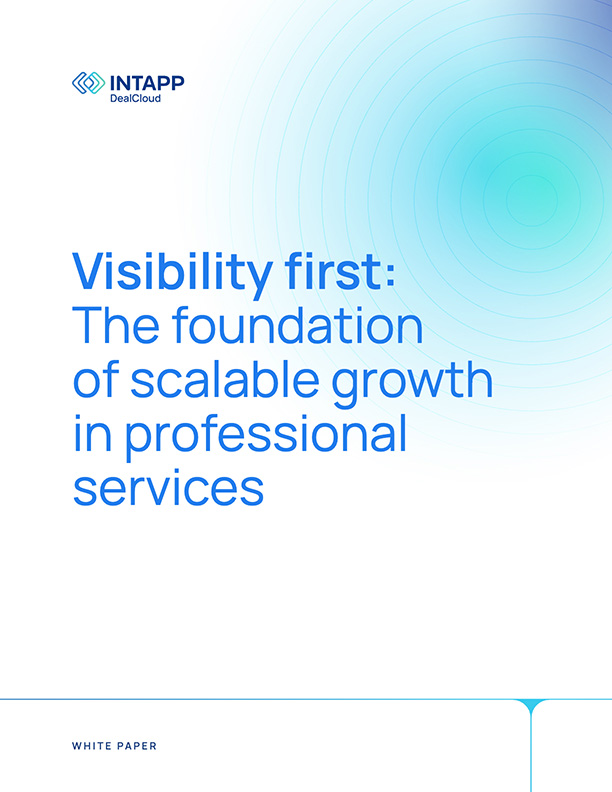 INTAPP
DealCloud

Visibility first: The foundation of scalable growth in professional services

WHITE PAPER